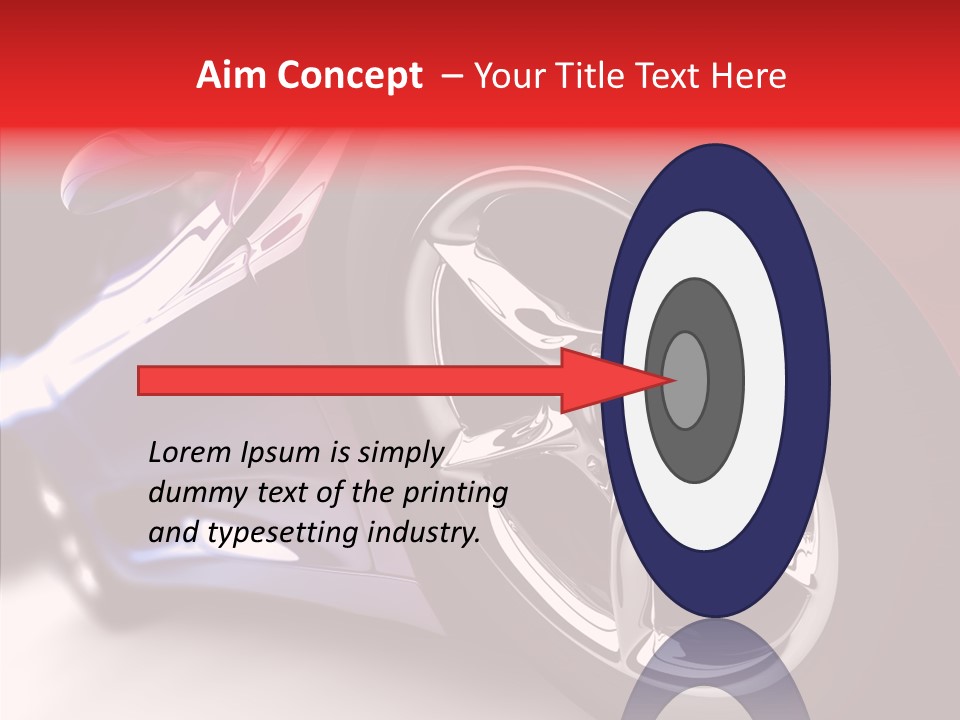 Aim Concept – Your Title Text Here

Lorem Ipsum is simply dummy text of the printing and typesetting industry.